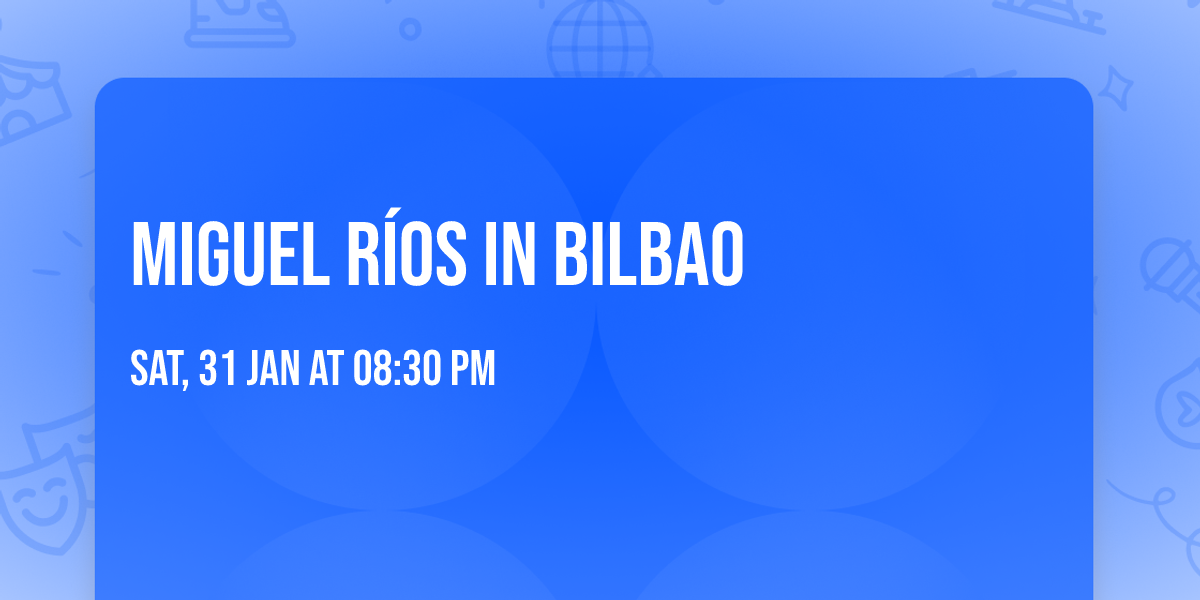 MIGUEL RÍOS IN BILBAO

SAT, 31 JAN AT 08:30 PM